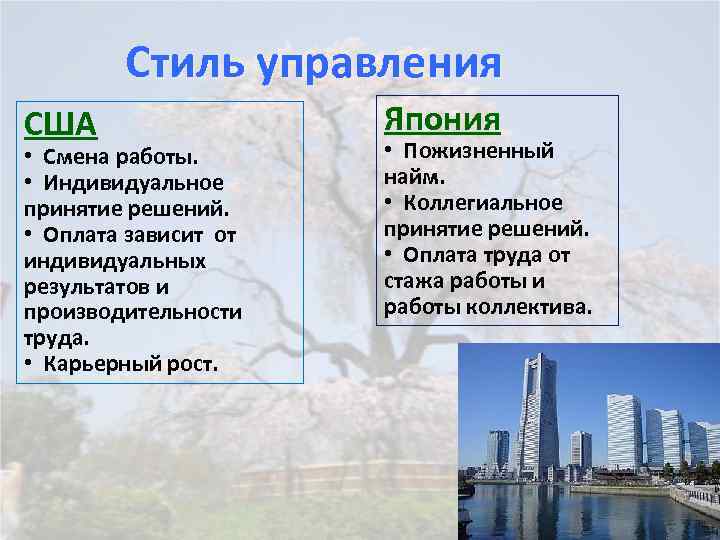 Стиль управления

США
• Смена работы.
• Индивидуальное принятие решений.
• Оплата зависит от индивидуальных результатов и производительности труда.
• Карьерный рост.

Япония
• Пожизненный найм.
• Коллегиальное принятие решений.
• Оплата труда от стажа работы и работы коллектива.